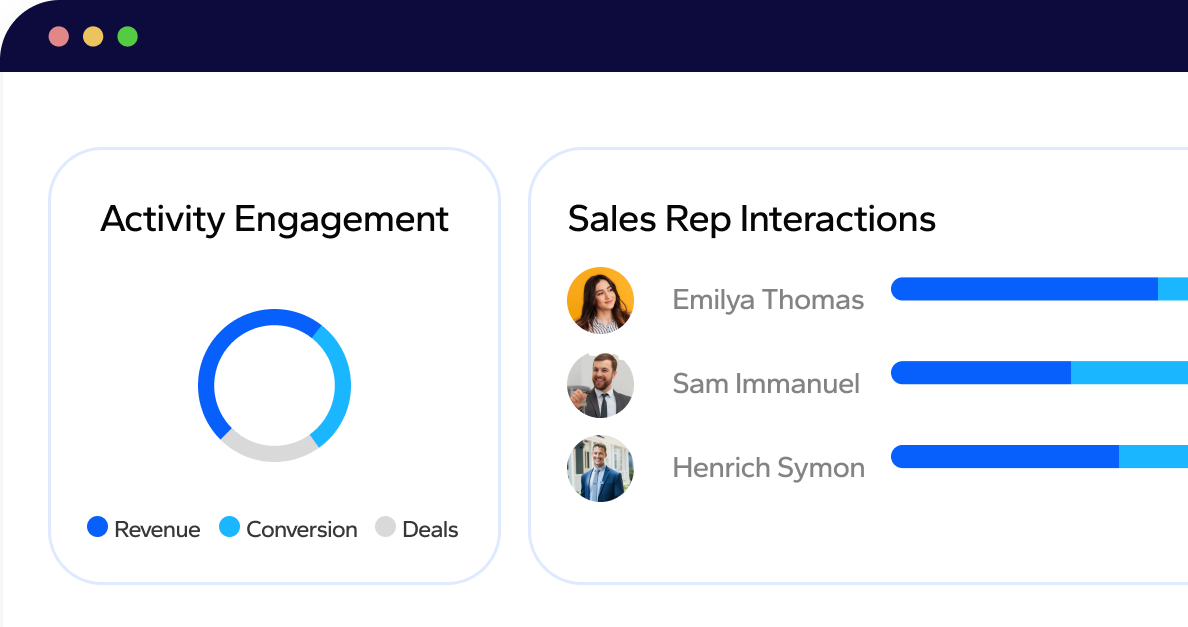 Activity Engagement

Revenue Conversion Deals

Sales Rep Interactions

Emilya Thomas

Sam Immanuel

Henrich Symon